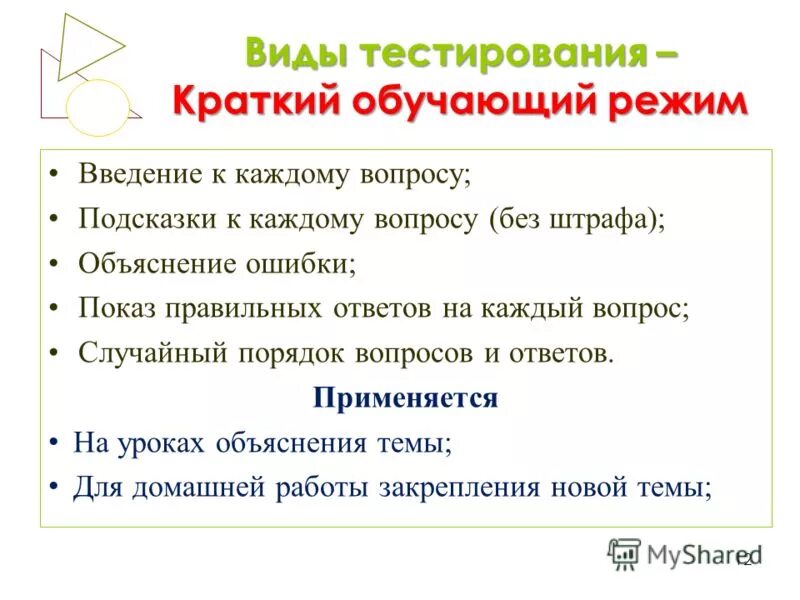 Виды тестирования –
Краткий обучающий режим

• Введение к каждому вопросу;
• Подсказки к каждому вопросу (без штрафа);
• Объяснение ошибки;
• Показ правильных ответов на каждый вопрос;
• Случайный порядок вопросов и ответов.

Применяется

• На уроках объяснения темы;
• Для домашней работы закрепления новой темы;

MyShared
12